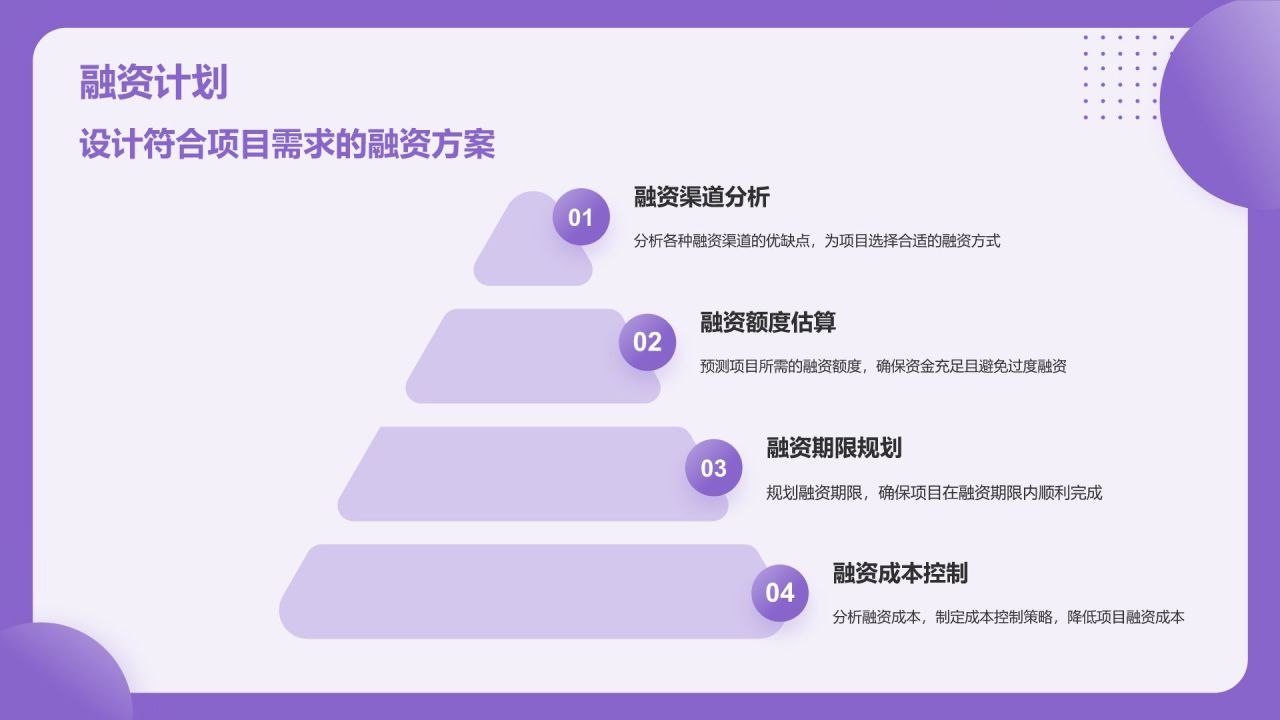 融资计划

设计符合项目需求的融资方案

01

融资渠道分析

分析各种融资渠道的优缺点，为项目选择合适的融资方式

02

融资额度估算

预测项目所需的融资额度，确保资金充足且避免过度融资

03

融资期限规划

规划融资期限，确保项目在融资期限内顺利完成

04

融资成本控制

分析融资成本，制定成本控制策略，降低项目融资成本